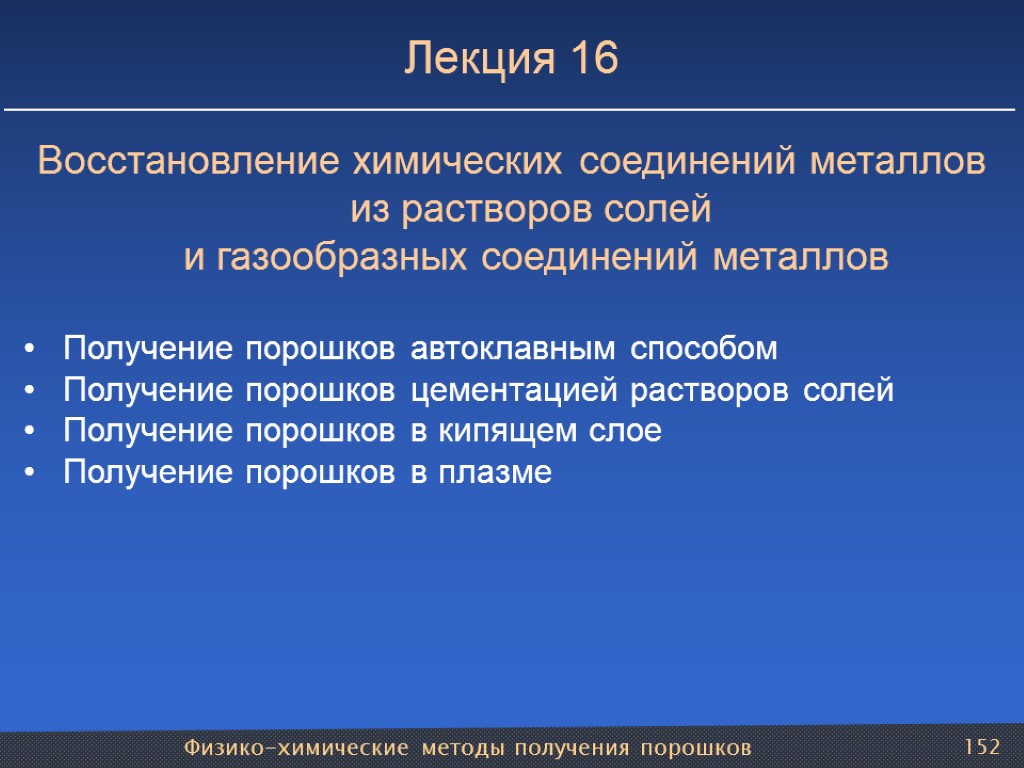 Лекция 16

Восстановление химических соединений металлов из растворов солей и газообразных соединений металлов

• Получение порошков автоклавным способом
• Получение порошков цементацией растворов солей
• Получение порошков в кипящем слое
• Получение порошков в плазме

Физико-химические методы получения порошков

152